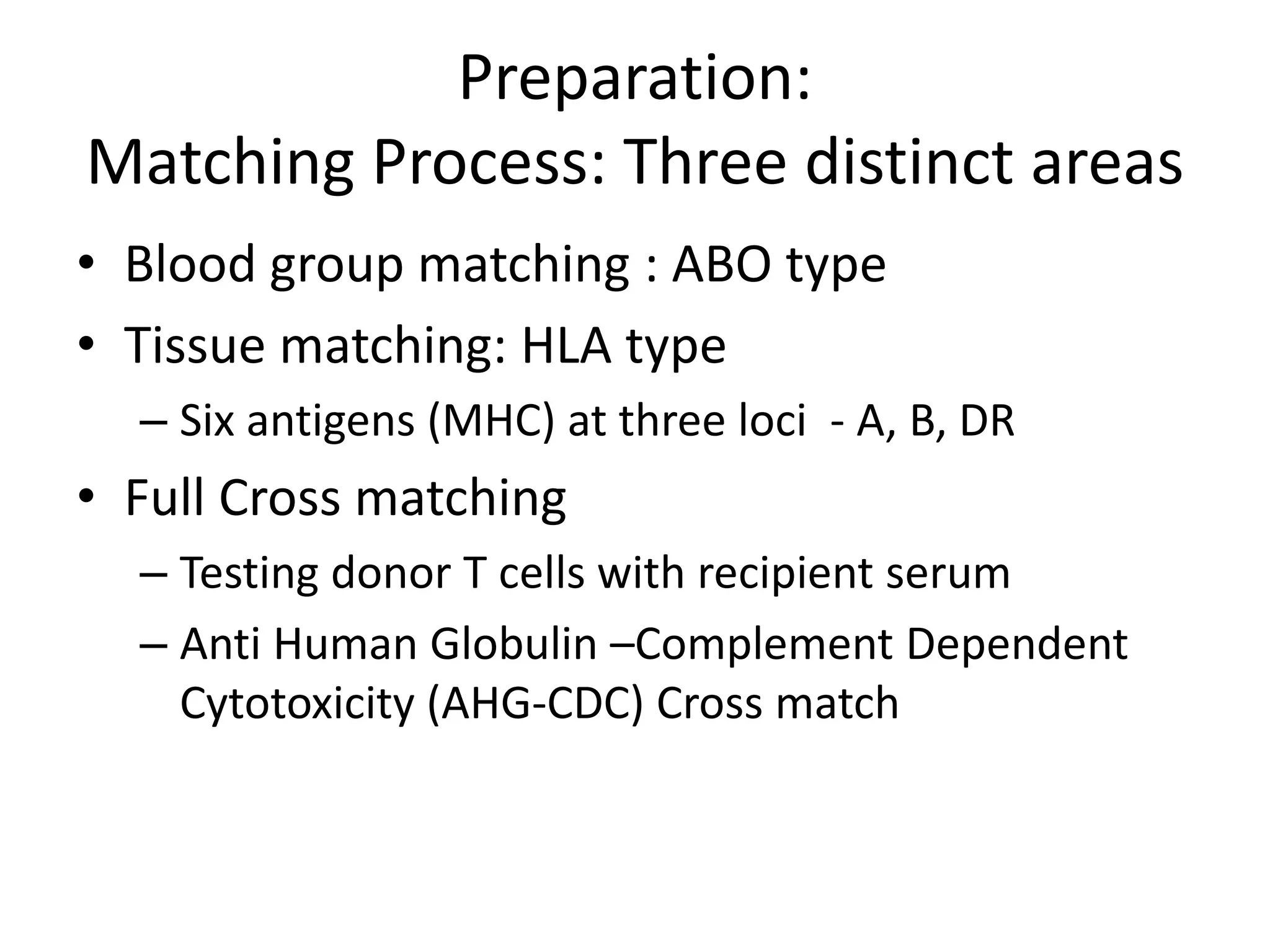 Preparation:
Matching Process: Three distinct areas

• Blood group matching : ABO type
• Tissue matching: HLA type
– Six antigens (MHC) at three loci - A, B, DR
• Full Cross matching
– Testing donor T cells with recipient serum
– Anti Human Globulin –Complement Dependent Cytotoxicity (AHG-CDC) Cross match